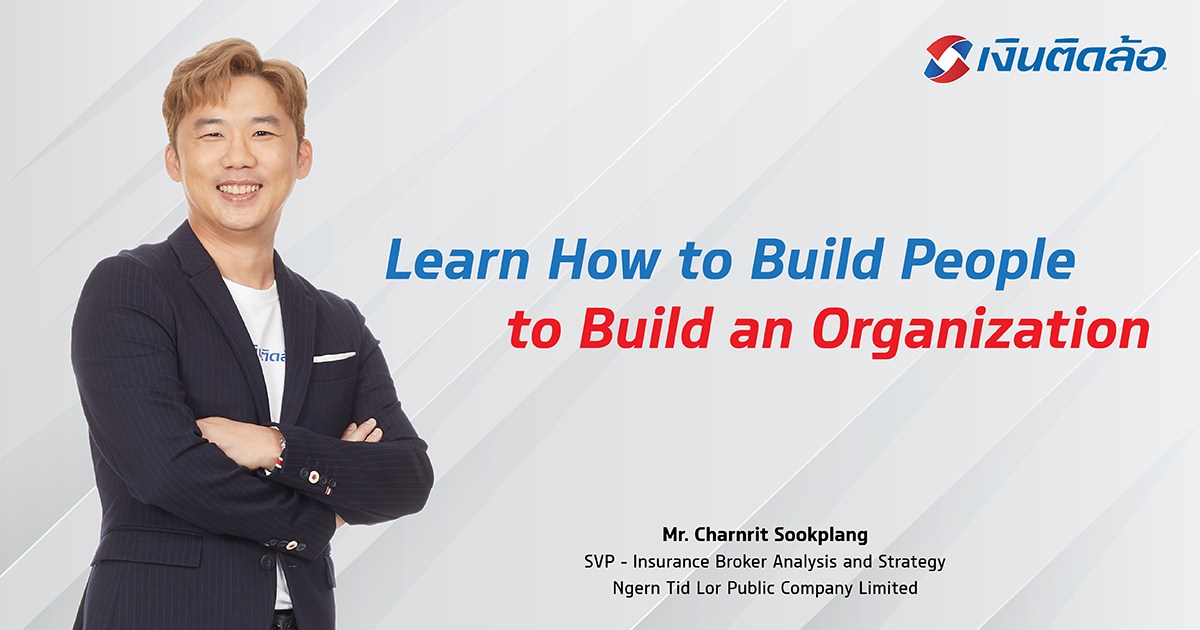 เงินติดล้อ

Learn How to Build People to Build an Organization

Mr. Charnrit Sookplang
SVP - Insurance Broker Analysis and Strategy
Ngern Tid Lor Public Company Limited